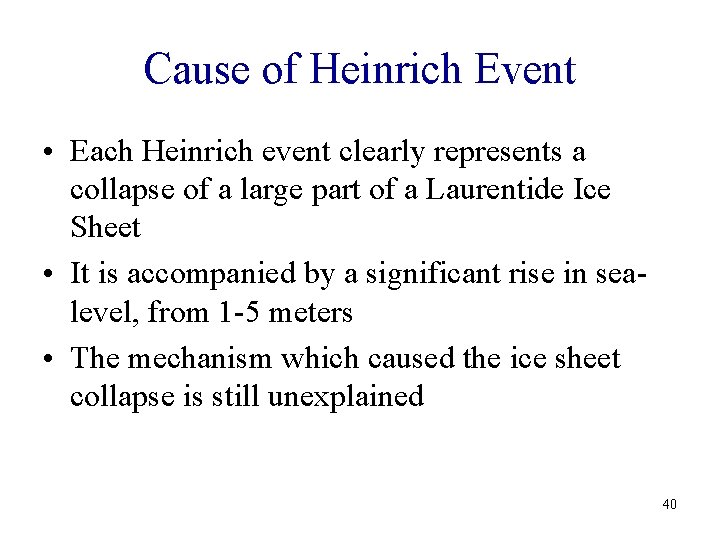 Cause of Heinrich Event

• Each Heinrich event clearly represents a collapse of a large part of a Laurentide Ice Sheet

• It is accompanied by a significant rise in sea-level, from 1-5 meters

• The mechanism which caused the ice sheet collapse is still unexplained

40